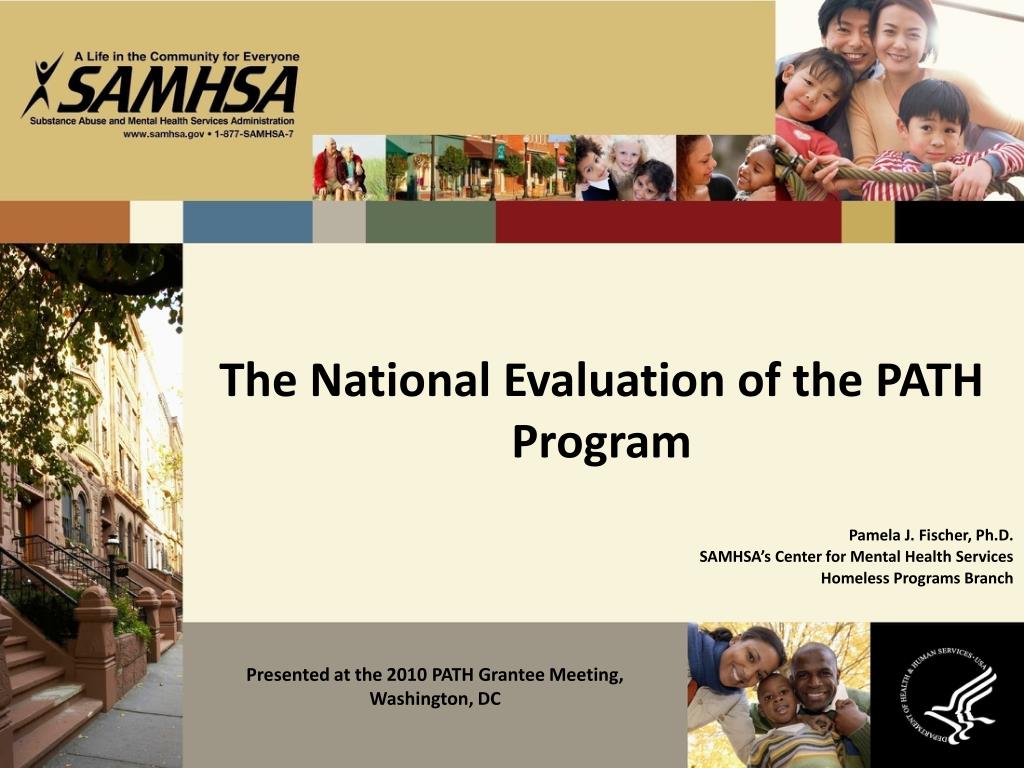 A Life in the Community for Everyone
SAMHSA
Substance Abuse and Mental Health Services Administration
www.samhsa.gov • 1-877-SAMHSA-7

The National Evaluation of the PATH Program

Pamela J. Fischer, Ph.D.
SAMHSA's Center for Mental Health Services
Homeless Programs Branch

Presented at the 2010 PATH Grantee Meeting, Washington, DC

DEPARTMENT OF HEALTH & HUMAN SERVICES • USA